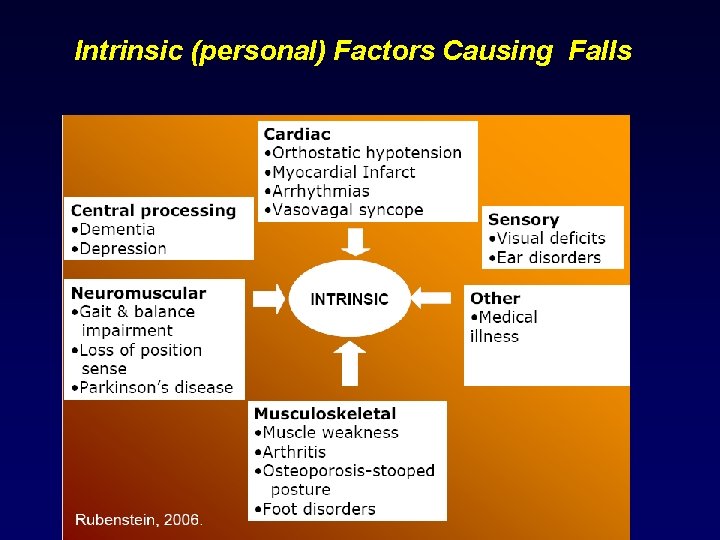 Intrinsic (personal) Factors Causing Falls

Cardiac
•Orthostatic hypotension
•Myocardial Infarct
•Arrhythmias
•Vasovagal syncope

Central processing
•Dementia
•Depression

Sensory
•Visual deficits
•Ear disorders

Neuromuscular
•Gait & balance impairment
•Loss of position sense
•Parkinson's disease

INTRINSIC

Other
•Medical illness

Musculoskeletal
•Muscle weakness
•Arthritis
•Osteoporosis-stooped posture
•Foot disorders

Rubenstein, 2006.